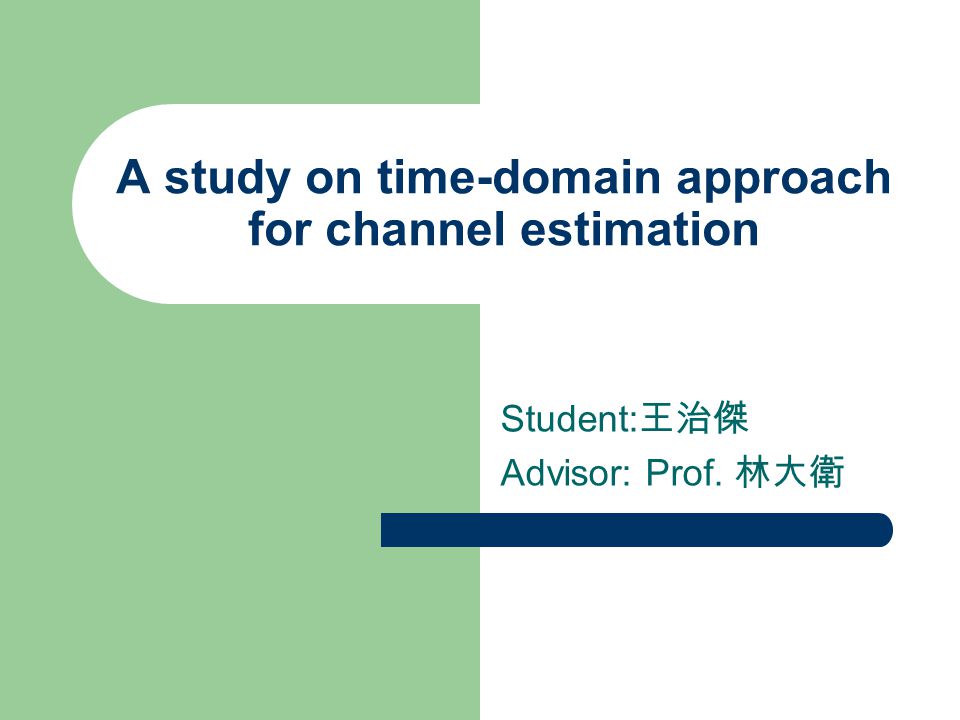 A study on time-domain approach for channel estimation

Student:王治傑
Advisor: Prof. 林大衛